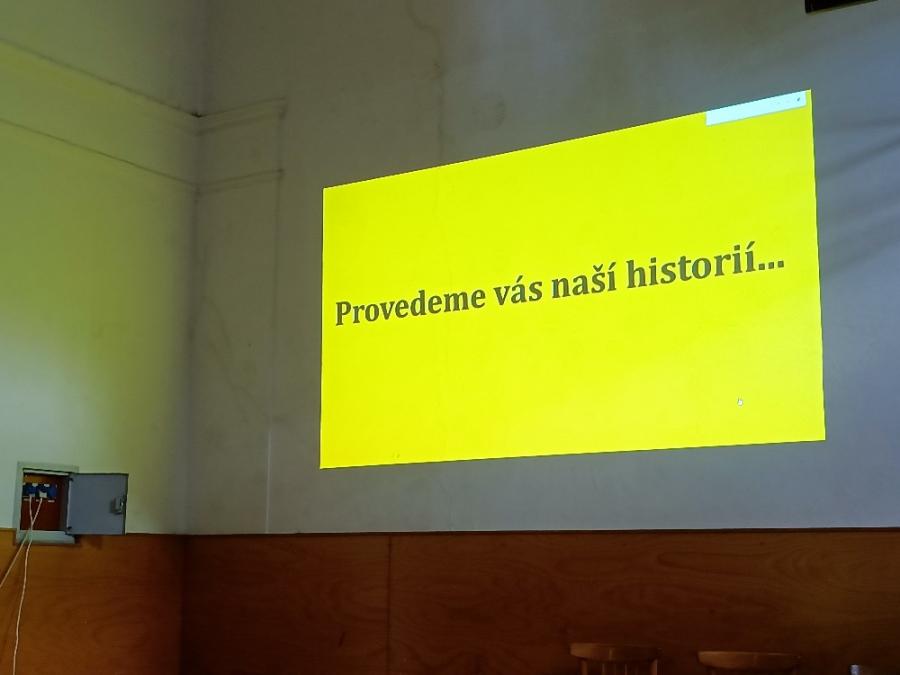 Provedeme vás naší historií...